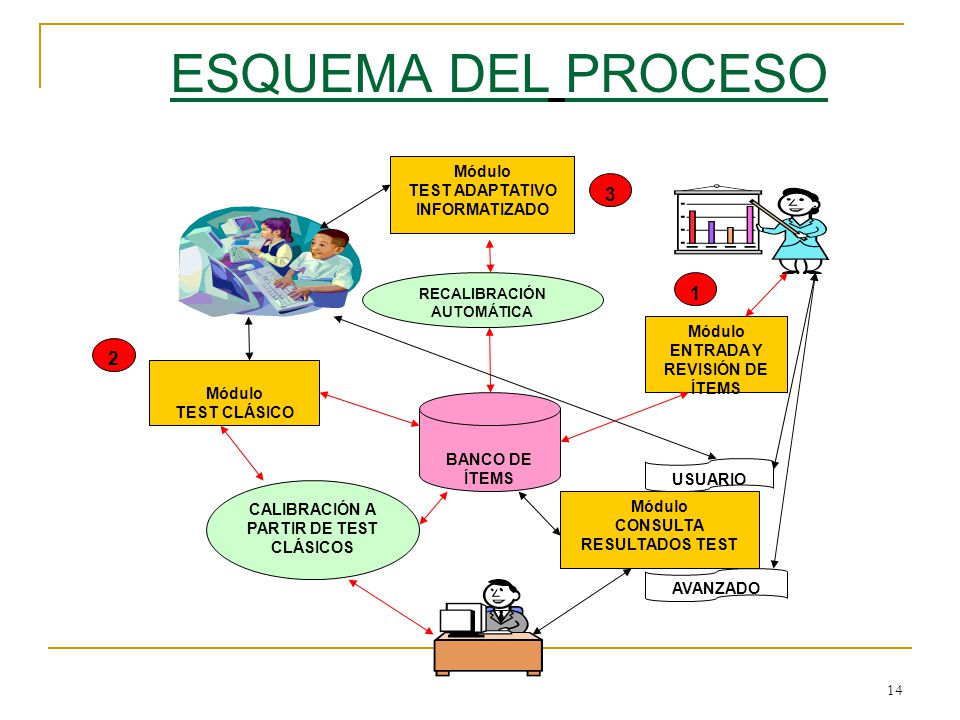 ESQUEMA DEL PROCESO

Módulo
TEST ADAPTATIVO
INFORMATIZADO

3

RECALIBRACIÓN
AUTOMÁTICA

1

Módulo
ENTRADA Y
REVISIÓN DE
ÍTEMS

2

Módulo
TEST CLÁSICO

BANCO DE
ÍTEMS

USUARIO

CALIBRACIÓN A
PARTIR DE TEST
CLÁSICOS

Módulo
CONSULTA
RESULTADOS TEST

AVANZADO

14